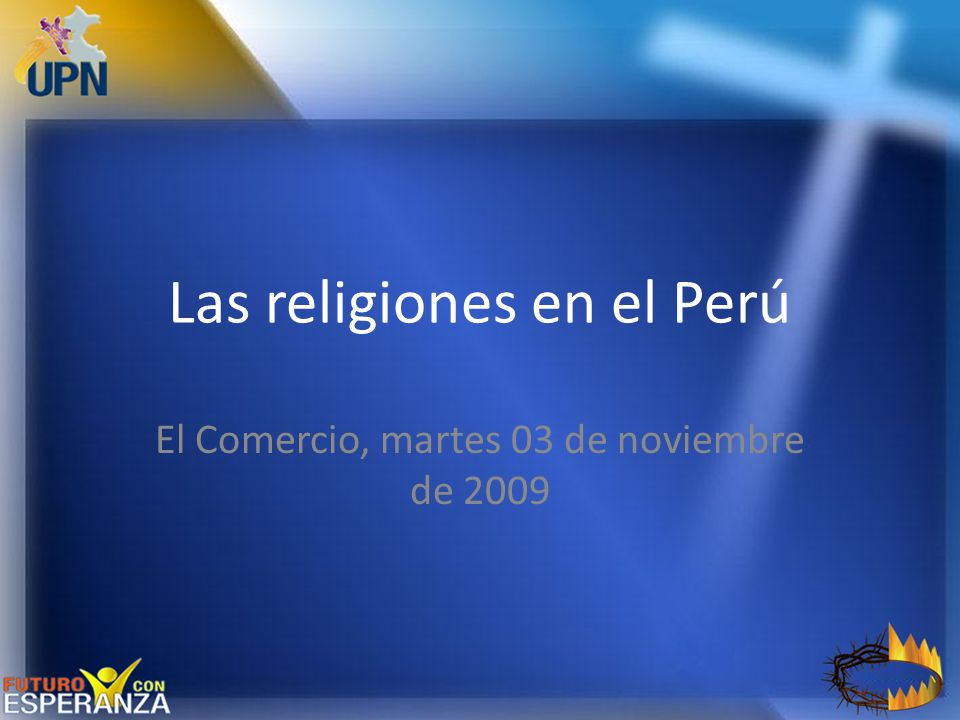 UPN

Las religiones en el Perú

El Comercio, martes 03 de noviembre de 2009

FUTURO CON ESPERANZA